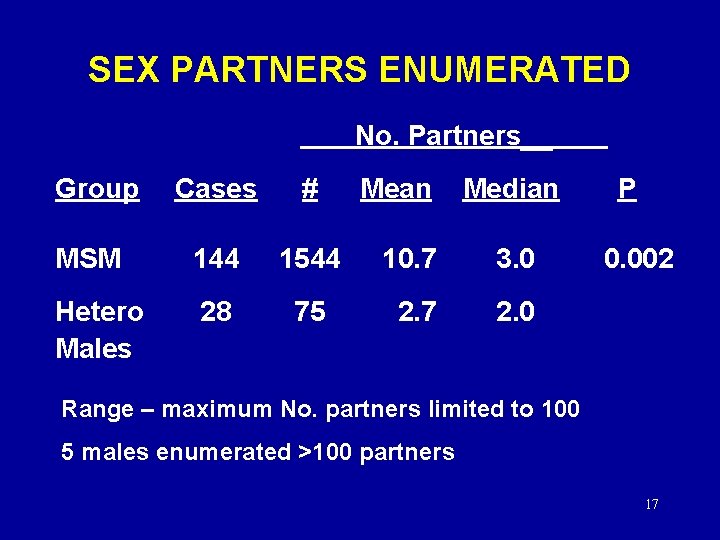 SEX PARTNERS ENUMERATED

No. Partners

| Group | Cases | # | Mean | Median | P |
|---|---|---|---|---|---|
| MSM | 144 | 1544 | 10.7 | 3.0 | 0.002 |
| Hetero Males | 28 | 75 | 2.7 | 2.0 | |

Range – maximum No. partners limited to 100

5 males enumerated >100 partners

17